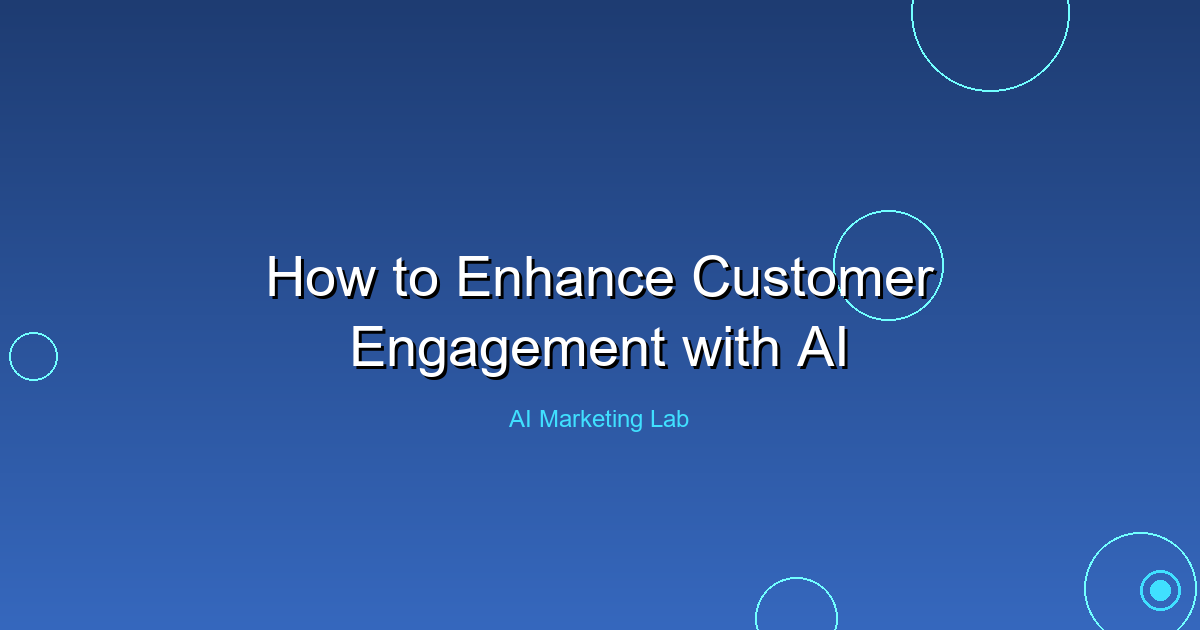 How to Enhance Customer Engagement with AI

AI Marketing Lab